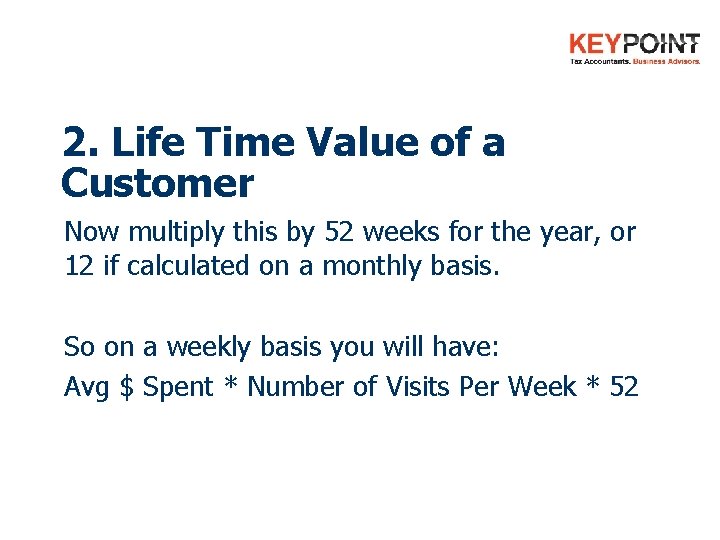 KEYPOINT
Tax Accountants. Business Advisors.

2. Life Time Value of a Customer

Now multiply this by 52 weeks for the year, or 12 if calculated on a monthly basis.

So on a weekly basis you will have:

Avg \$ Spent * Number of Visits Per Week * 52